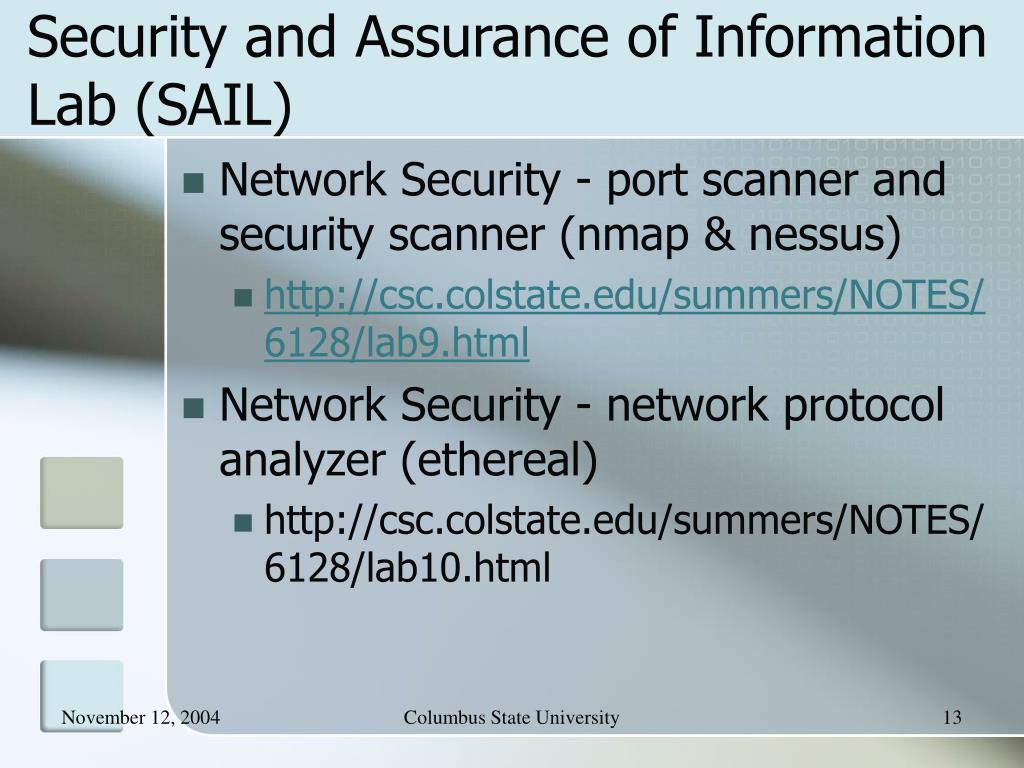 Security and Assurance of Information Lab (SAIL)

Network Security - port scanner and security scanner (nmap & nessus)

http://csc.colstate.edu/summers/NOTES/6128/lab9.html

Network Security - network protocol analyzer (ethereal)

http://csc.colstate.edu/summers/NOTES/6128/lab10.html

November 12, 2004

Columbus State University

13